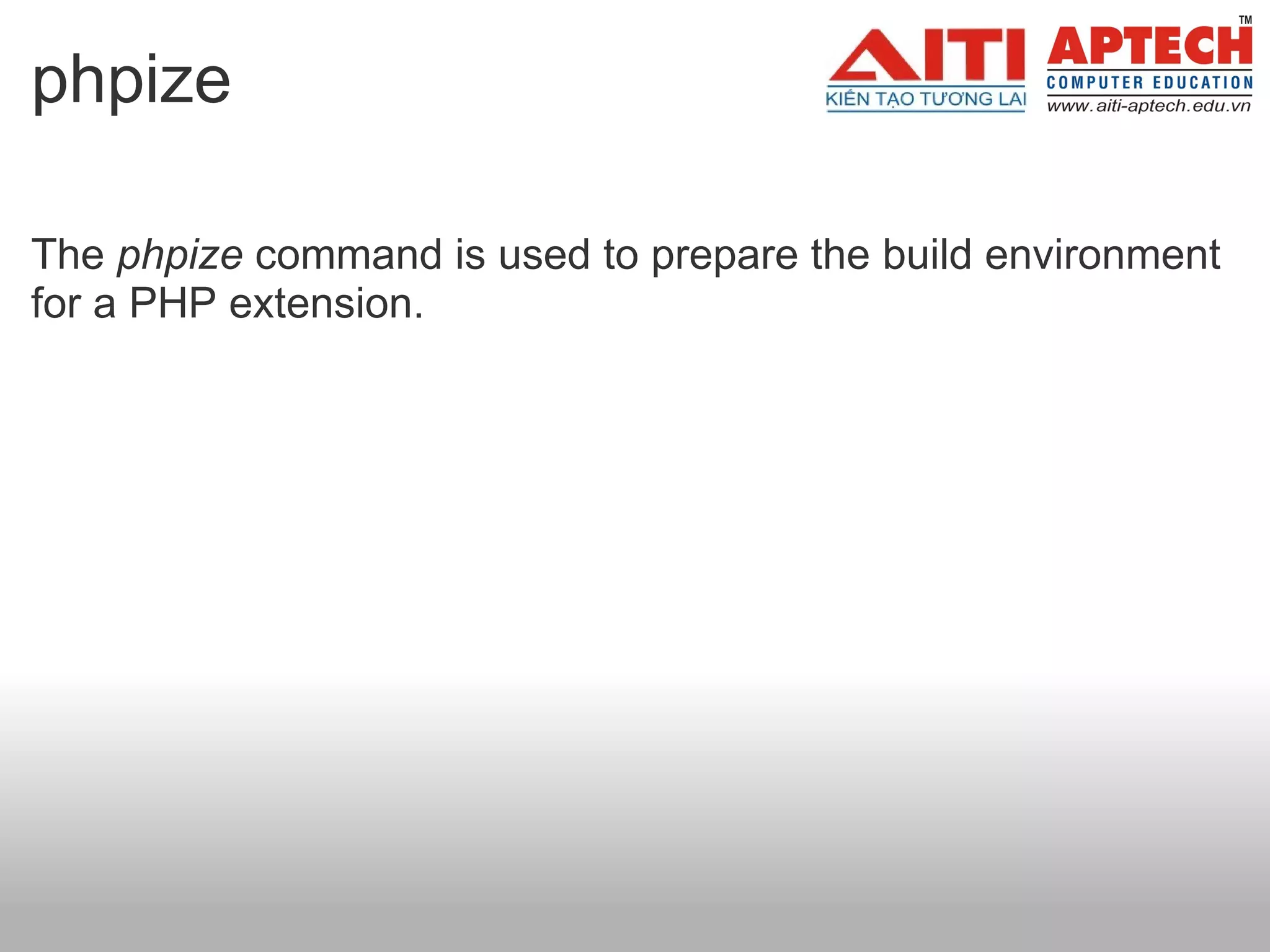 phpize

AITI
KIẾN TẠO TƯƠNG LAI

APTECH™
COMPUTER EDUCATION
www.aiti-aptech.edu.vn

The phpize command is used to prepare the build environment for a PHP extension.